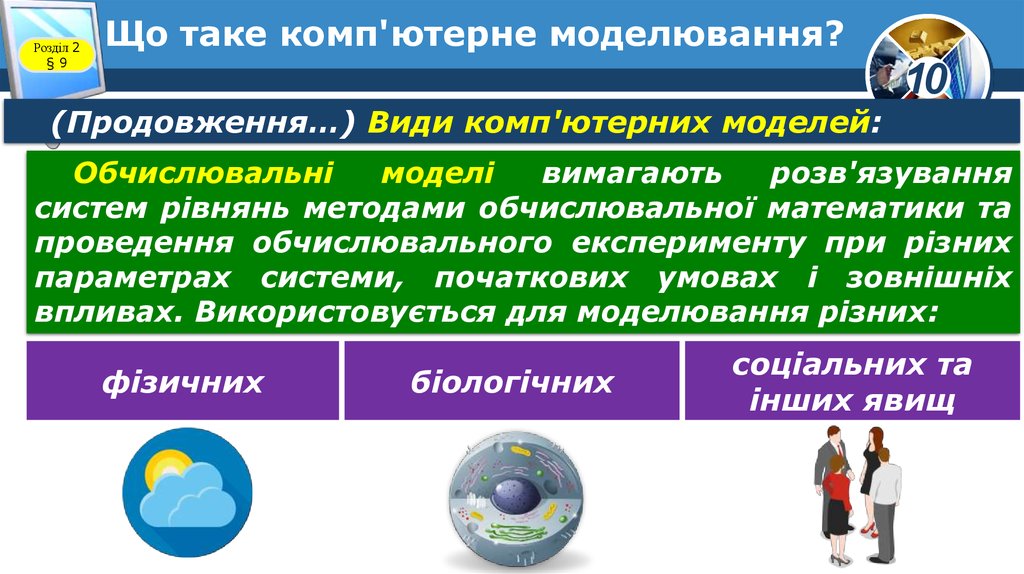 Розділ 2
§ 9

Що таке комп'ютерне моделювання?

10

(Продовження…) Види комп'ютерних моделей:

Обчислювальні моделі вимагають розв'язування систем рівнянь методами обчислювальної математики та проведення обчислювального експерименту при різних параметрах системи, початкових умовах і зовнішніх впливах. Використовується для моделювання різних:

| фізичних | біологічних | соціальних та інших явищ |
|---|---|---|